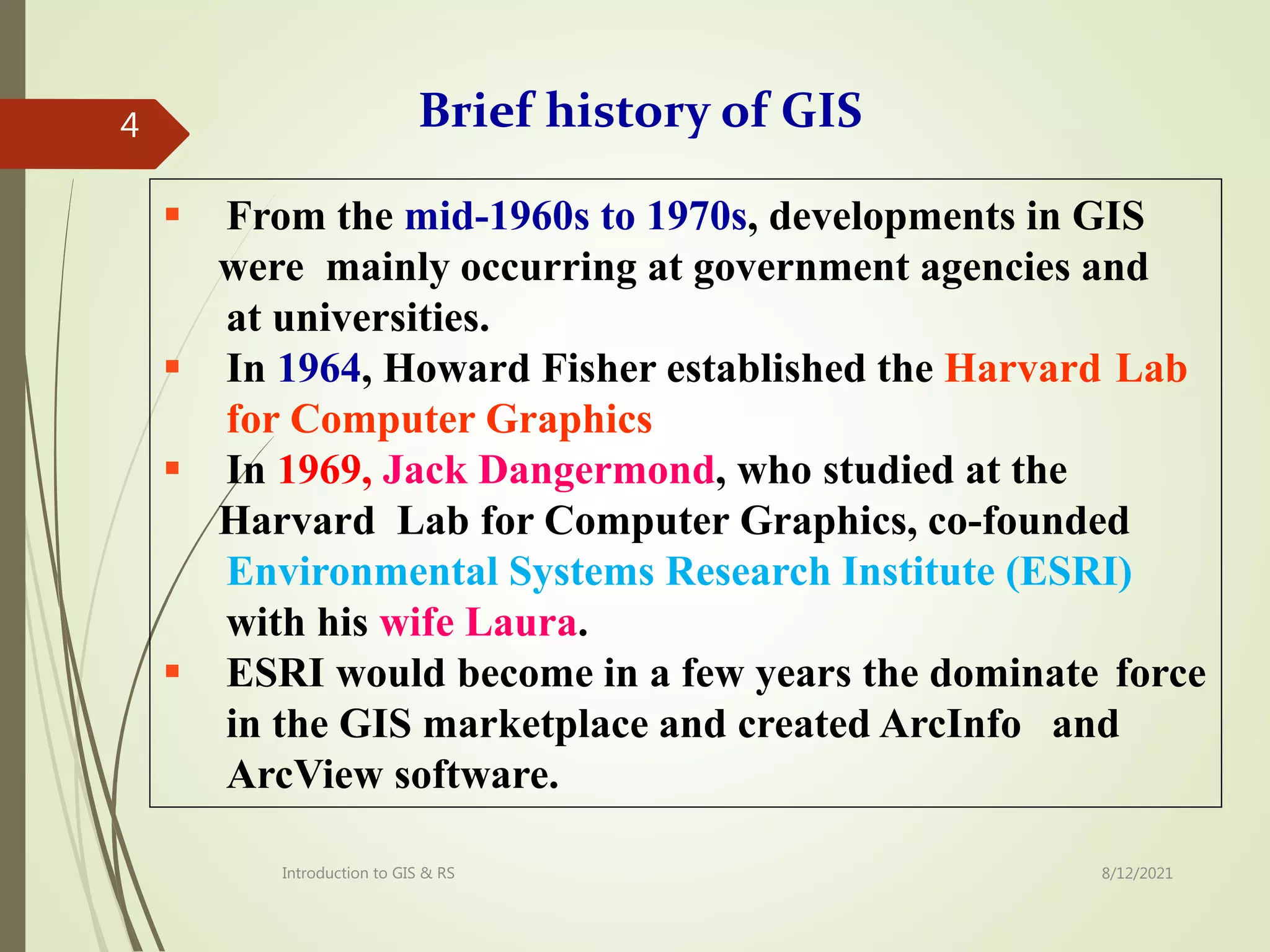 4

Brief history of GIS

▪ From the mid-1960s to 1970s, developments in GIS were mainly occurring at government agencies and at universities.

▪ In 1964, Howard Fisher established the Harvard Lab for Computer Graphics

▪ In 1969, Jack Dangermond, who studied at the Harvard Lab for Computer Graphics, co-founded Environmental Systems Research Institute (ESRI) with his wife Laura.

▪ ESRI would become in a few years the dominate force in the GIS marketplace and created ArcInfo and ArcView software.

Introduction to GIS & RS

8/12/2021